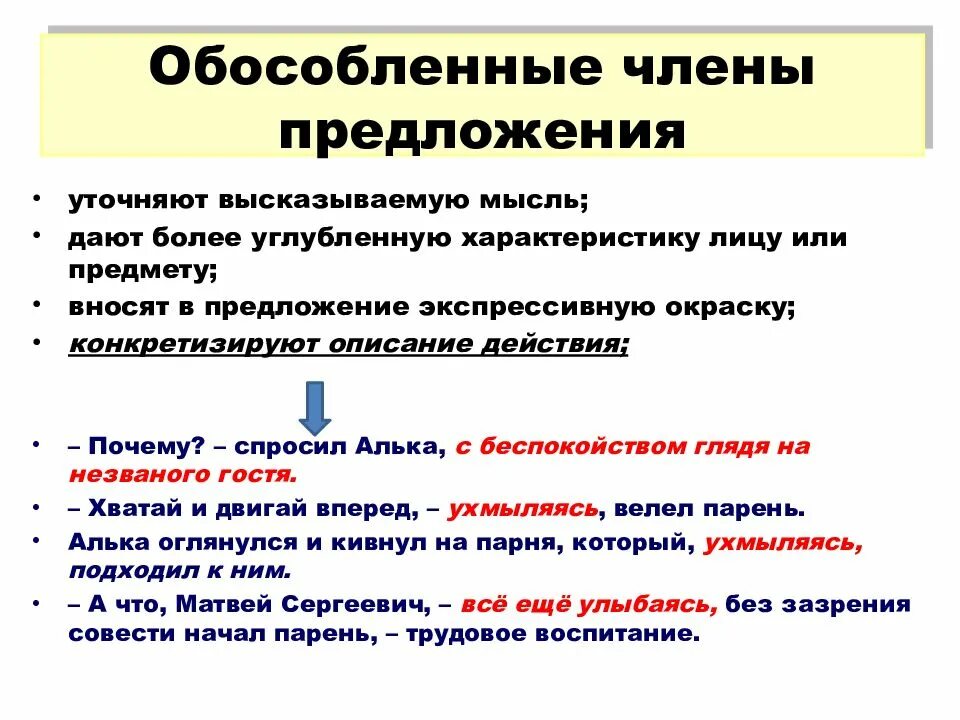 Обособленные члены предложения

• уточняют высказываемую мысль;
• дают более углубленную характеристику лицу или предмету;
• вносят в предложение экспрессивную окраску;
• конкретизируют описание действия;

• – Почему? – спросил Алька, с беспокойством глядя на незваного гостя.
• – Хватай и двигай вперед, – ухмыляясь, велел парень.
• Алька оглянулся и кивнул на парня, который, ухмыляясь, подходил к ним.
• – А что, Матвей Сергеевич, – всё ещё улыбаясь, без зазрения совести начал парень, – трудовое воспитание.